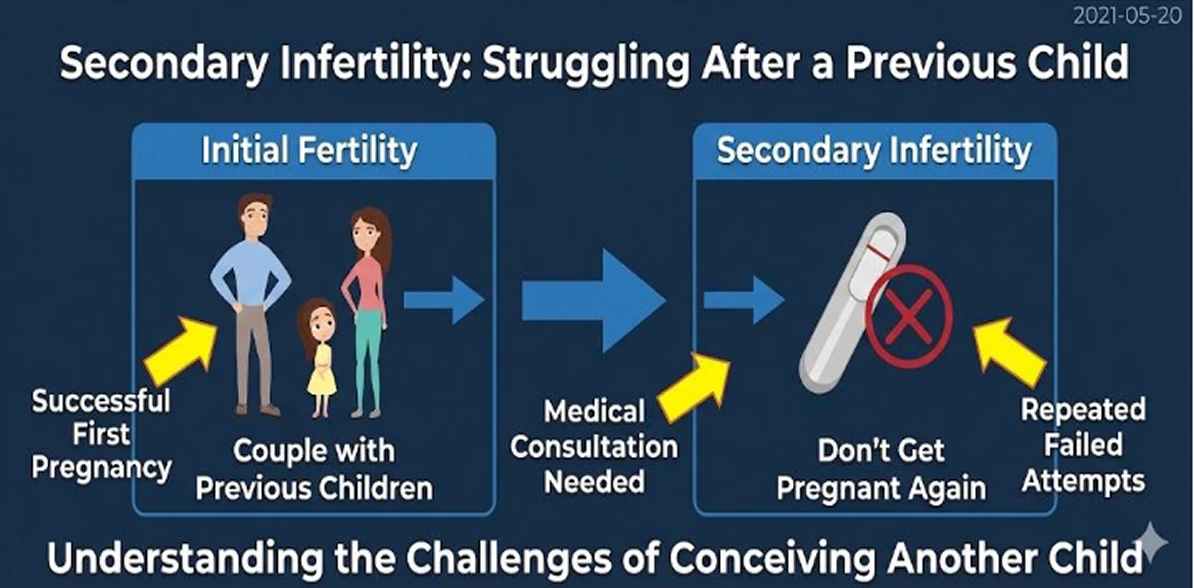 2021-05-20

Secondary Infertility: Struggling After a Previous Child

Initial Fertility

Successful First Pregnancy

Couple with Previous Children

Medical Consultation Needed

Secondary Infertility

Don't Get Pregnant Again

Repeated Failed Attempts

Understanding the Challenges of Conceiving Another Child